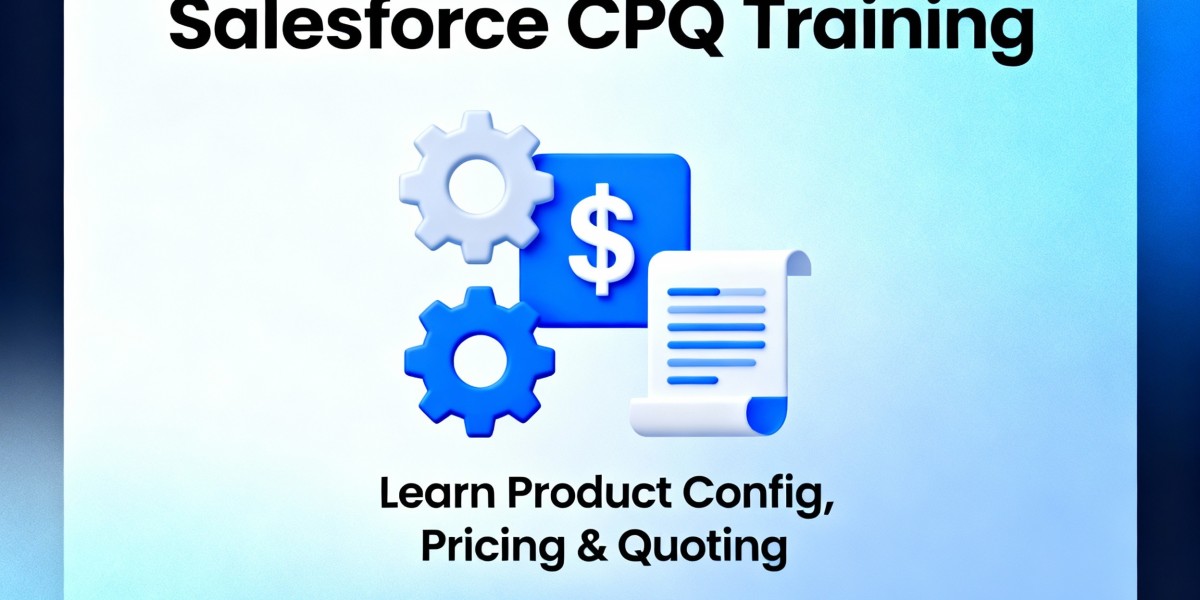 Salesforce CPQ Training

$

Learn Product Config, Pricing & Quoting